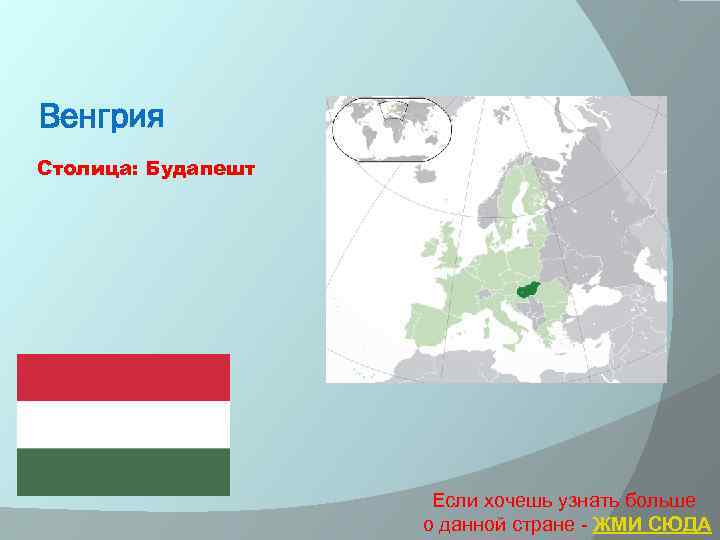 Венгрия

Столица: Будапешт

Если хочешь узнать больше о данной стране - ЖМИ СЮДА